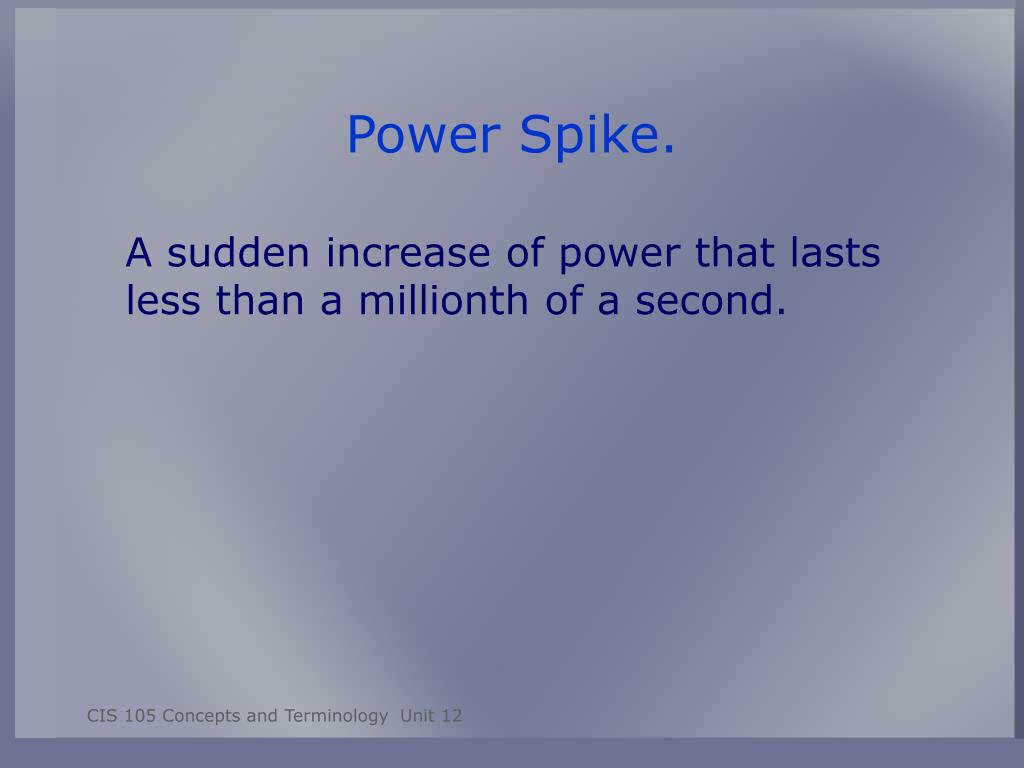 Power Spike.

A sudden increase of power that lasts less than a millionth of a second.

CIS 105 Concepts and Terminology Unit 12